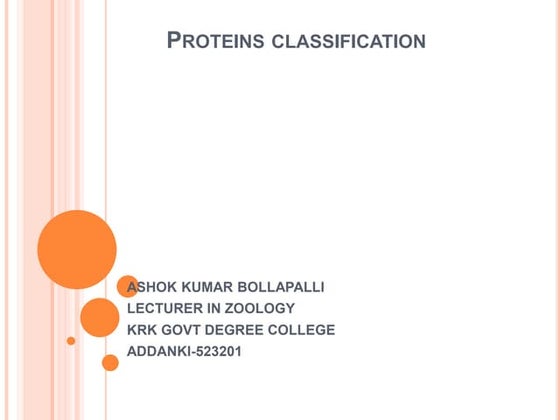 PROTEINS CLASSIFICATION

ASHOK KUMAR BOLLAPALLI
LECTURER IN ZOOLOGY
KRK GOVT DEGREE COLLEGE
ADDANKI-523201